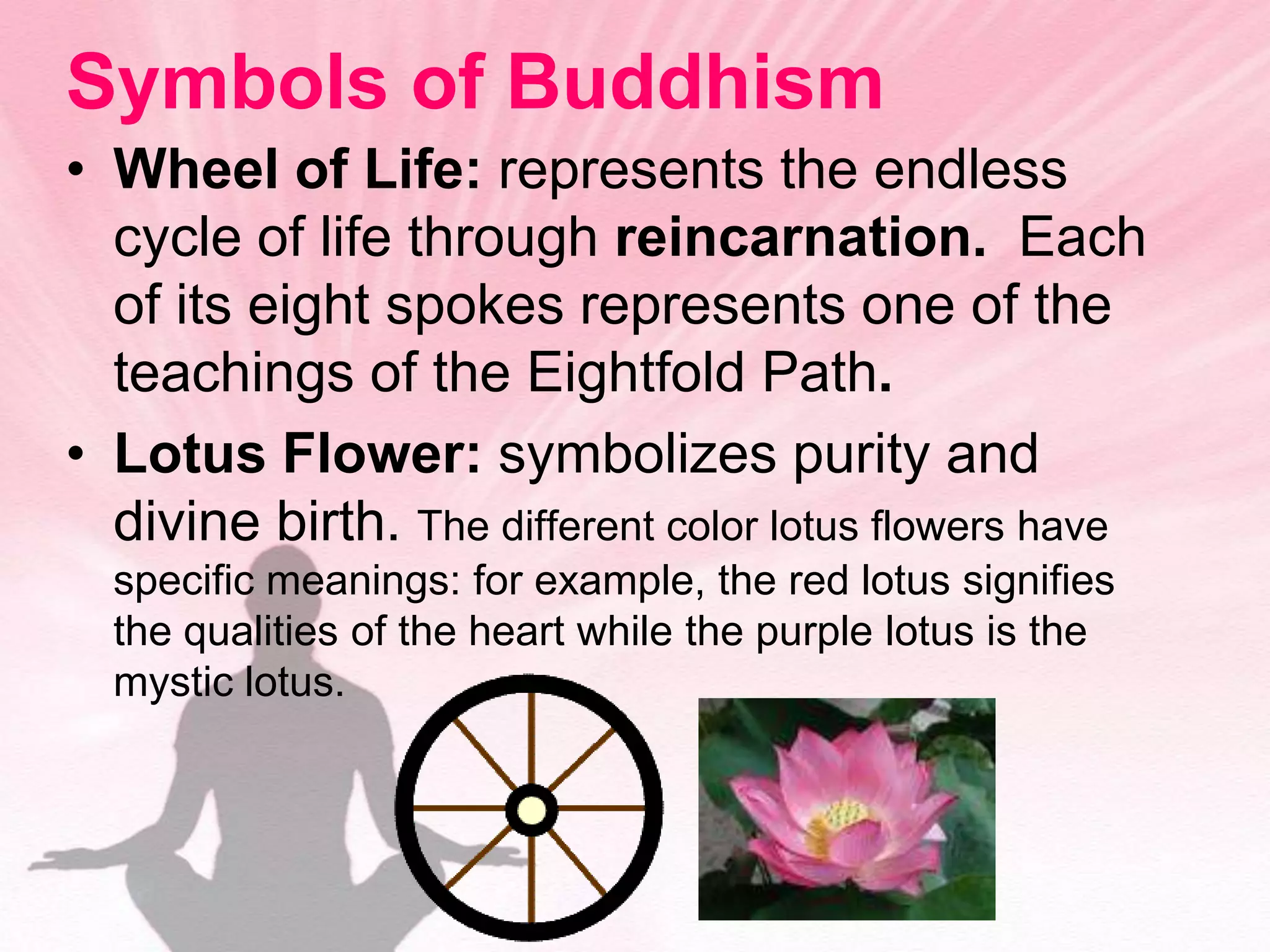 Symbols of Buddhism

• Wheel of Life: represents the endless cycle of life through reincarnation. Each of its eight spokes represents one of the teachings of the Eightfold Path.

• Lotus Flower: symbolizes purity and divine birth. The different color lotus flowers have specific meanings: for example, the red lotus signifies the qualities of the heart while the purple lotus is the mystic lotus.